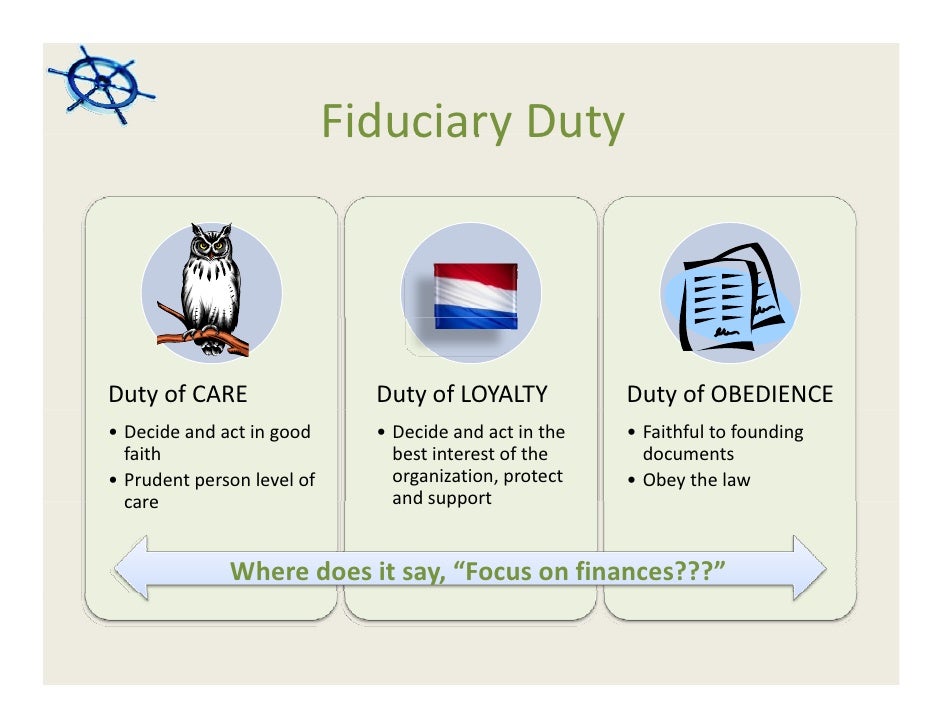 Fiduciary Duty

Duty of CARE

• Decide and act in good faith
• Prudent person level of care

Duty of LOYALTY

• Decide and act in the best interest of the organization, protect and support

Duty of OBEDIENCE

• Faithful to founding documents
• Obey the law

Where does it say, "Focus on finances???"